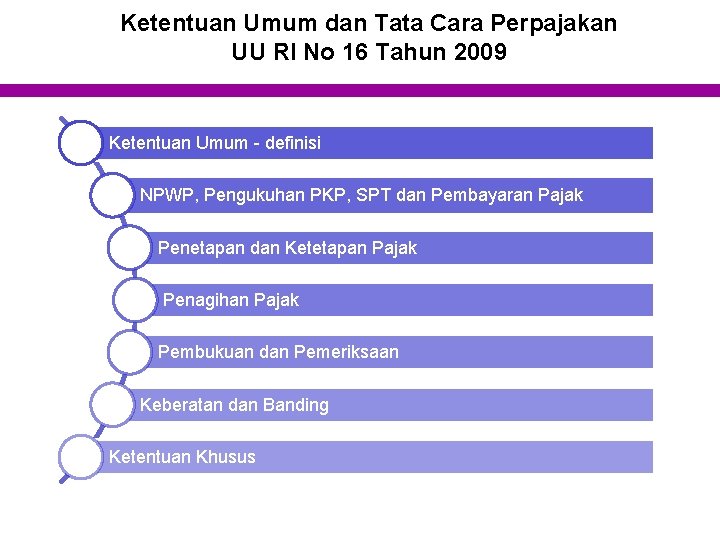 Ketentuan Umum dan Tata Cara Perpajakan
UU RI No 16 Tahun 2009

Ketentuan Umum - definisi

NPWP, Pengukuhan PKP, SPT dan Pembayaran Pajak

Penetapan dan Ketetapan Pajak

Penagihan Pajak

Pembukuan dan Pemeriksaan

Keberatan dan Banding

Ketentuan Khusus